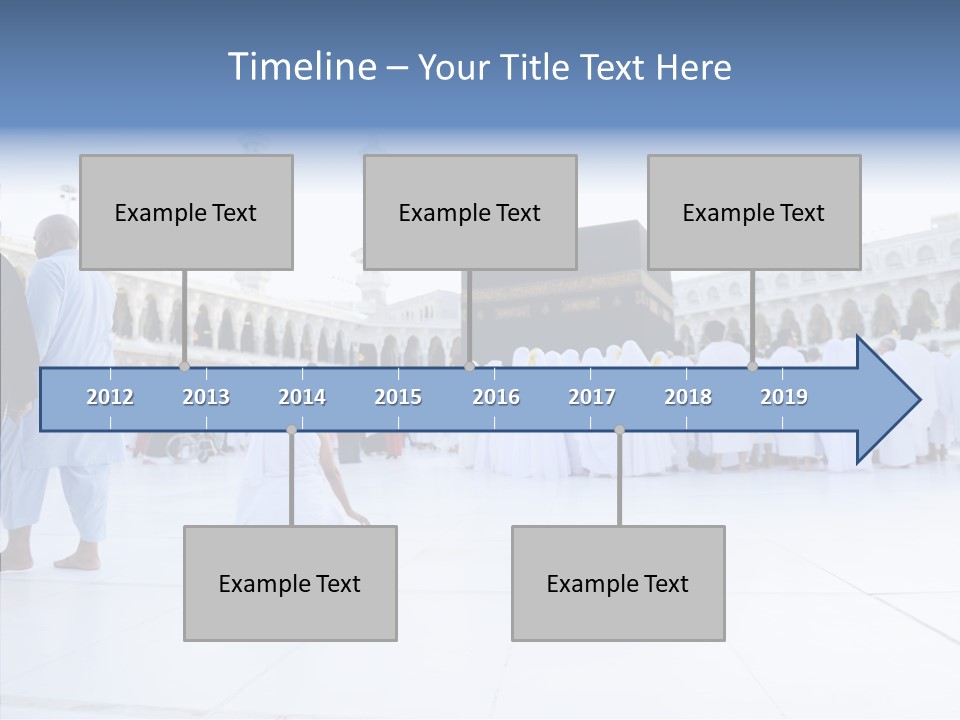 Timeline – Your Title Text Here

Example Text

Example Text

Example Text

2012 2013 2014 2015 2016 2017 2018 2019

Example Text

Example Text